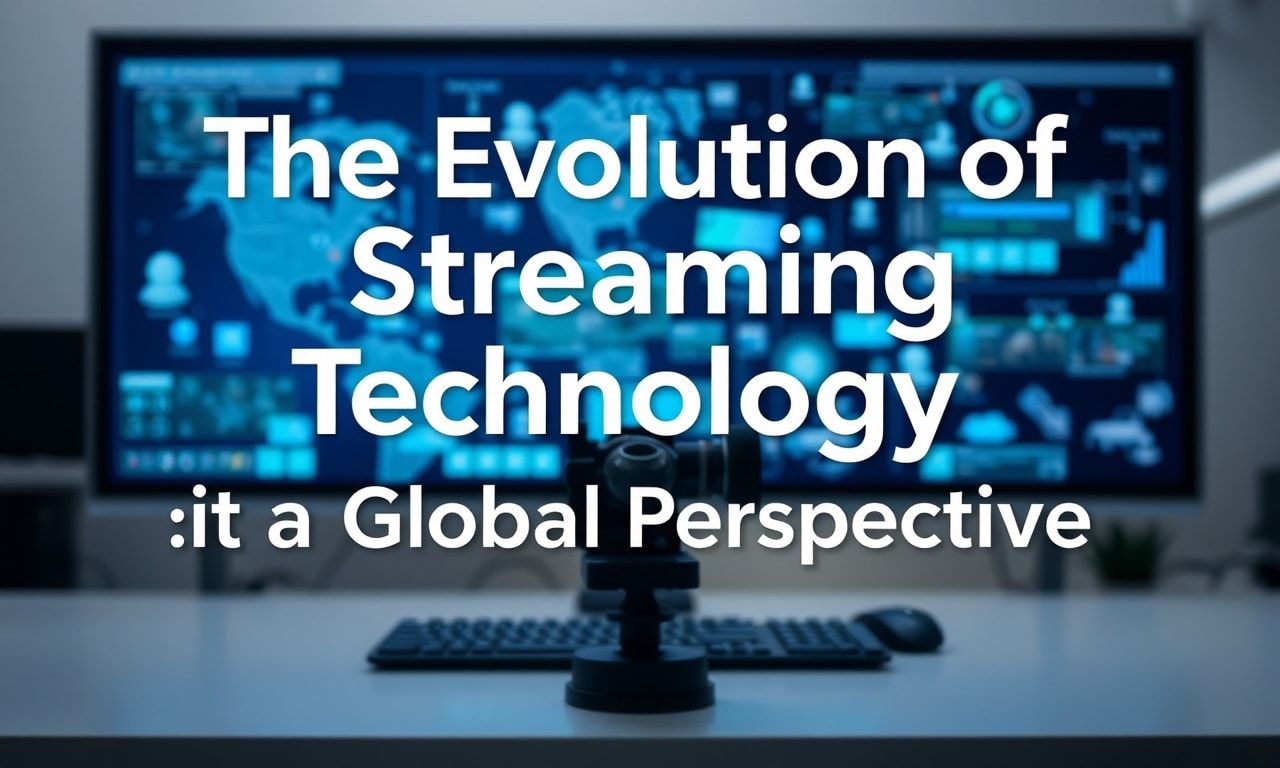 The Evolution of Streaming Technology
:it a Global Perspective